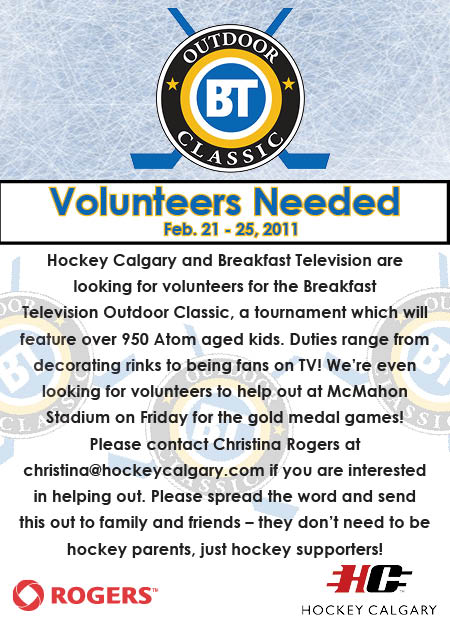 OUTDOOR
BT
CLASSIC

Volunteers Needed
Feb. 21 - 25, 2011

Hockey Calgary and Breakfast Television are looking for volunteers for the Breakfast Television Outdoor Classic, a tournament which will feature over 950 Atom aged kids. Duties range from decorating rinks to being fans on TV! We're even looking for volunteers to help out at McMahon Stadium on Friday for the gold medal games! Please contact Christina Rogers at christina@hockeycalgary.com if you are interested in helping out. Please spread the word and send this out to family and friends – they don't need to be hockey parents, just hockey supporters!

ROGERS™

HC
HOCKEY CALGARY